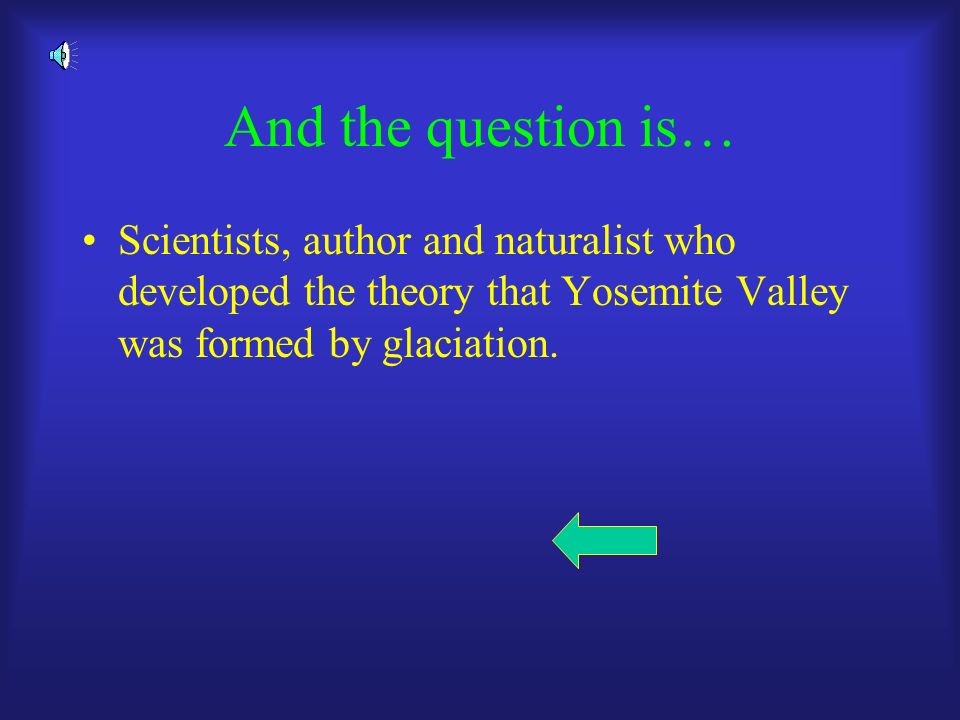 And the question is…

• Scientists, author and naturalist who developed the theory that Yosemite Valley was formed by glaciation.